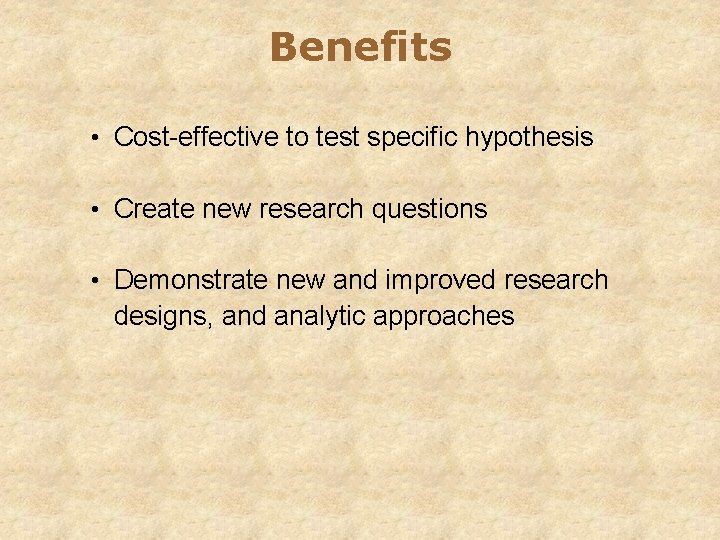 Benefits

• Cost-effective to test specific hypothesis

• Create new research questions

• Demonstrate new and improved research designs, and analytic approaches